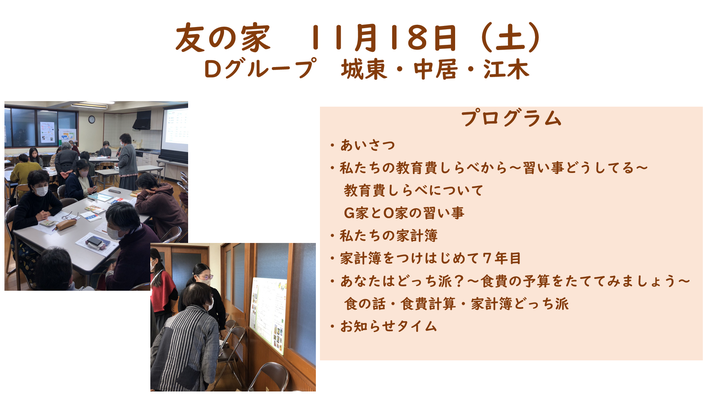 友の家　11月18日（土）
Dグループ　城東・中居・江木

プログラム
・あいさつ
・私たちの教育費しらべから～習い事どうしてる～
教育費しらべについて
G家とO家の習い事
・私たちの家計簿
・家計簿をつけはじめて７年目
・あなたはどっち派？～食費の予算をたててみましょう～
食の話・食費計算・家計簿どっち派
・お知らせタイム